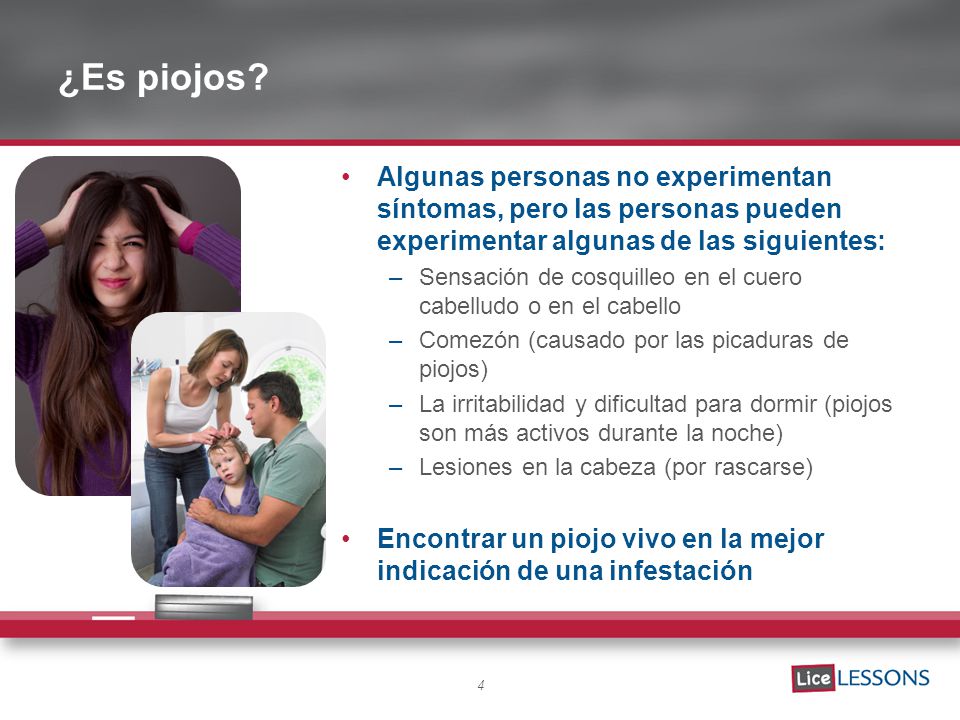 ¿Es piojos?

• Algunas personas no experimentan síntomas, pero las personas pueden experimentar algunas de las siguientes:
– Sensación de cosquilleo en el cuero cabelludo o en el cabello
– Comezón (causado por las picaduras de piojos)
– La irritabilidad y dificultad para dormir (piojos son más activos durante la noche)
– Lesiones en la cabeza (por rascarse)

• Encontrar un piojo vivo en la mejor indicación de una infestación

4

Lice LESSONS